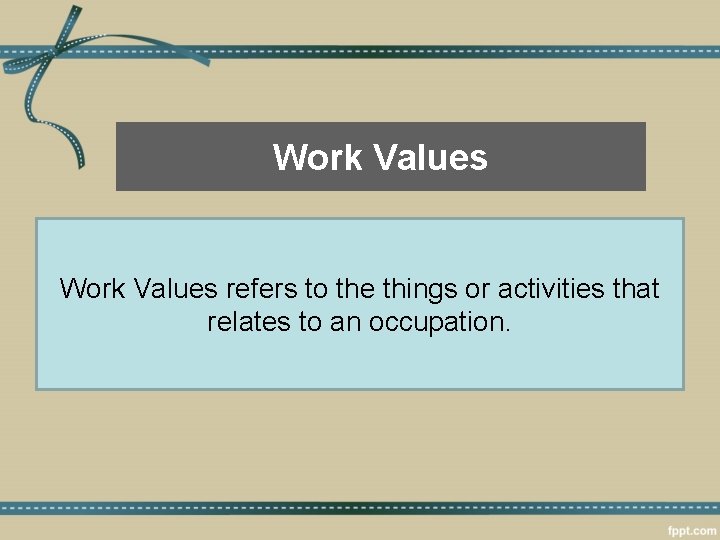 Work Values

Work Values refers to the things or activities that relates to an occupation.

fppt.com